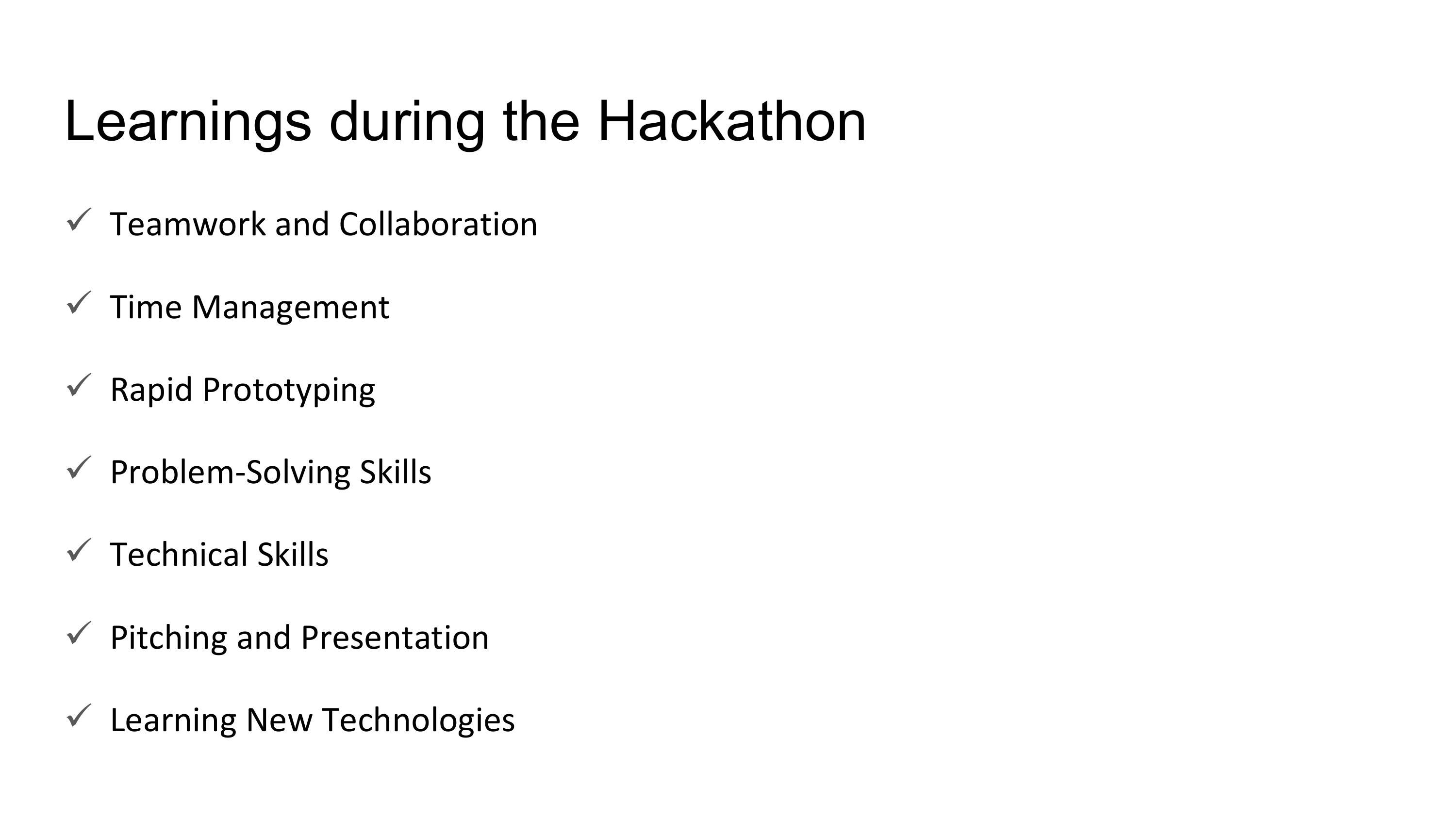 Learnings during the Hackathon

✓ Teamwork and Collaboration

✓ Time Management

✓ Rapid Prototyping

✓ Problem-Solving Skills

✓ Technical Skills

✓ Pitching and Presentation

✓ Learning New Technologies